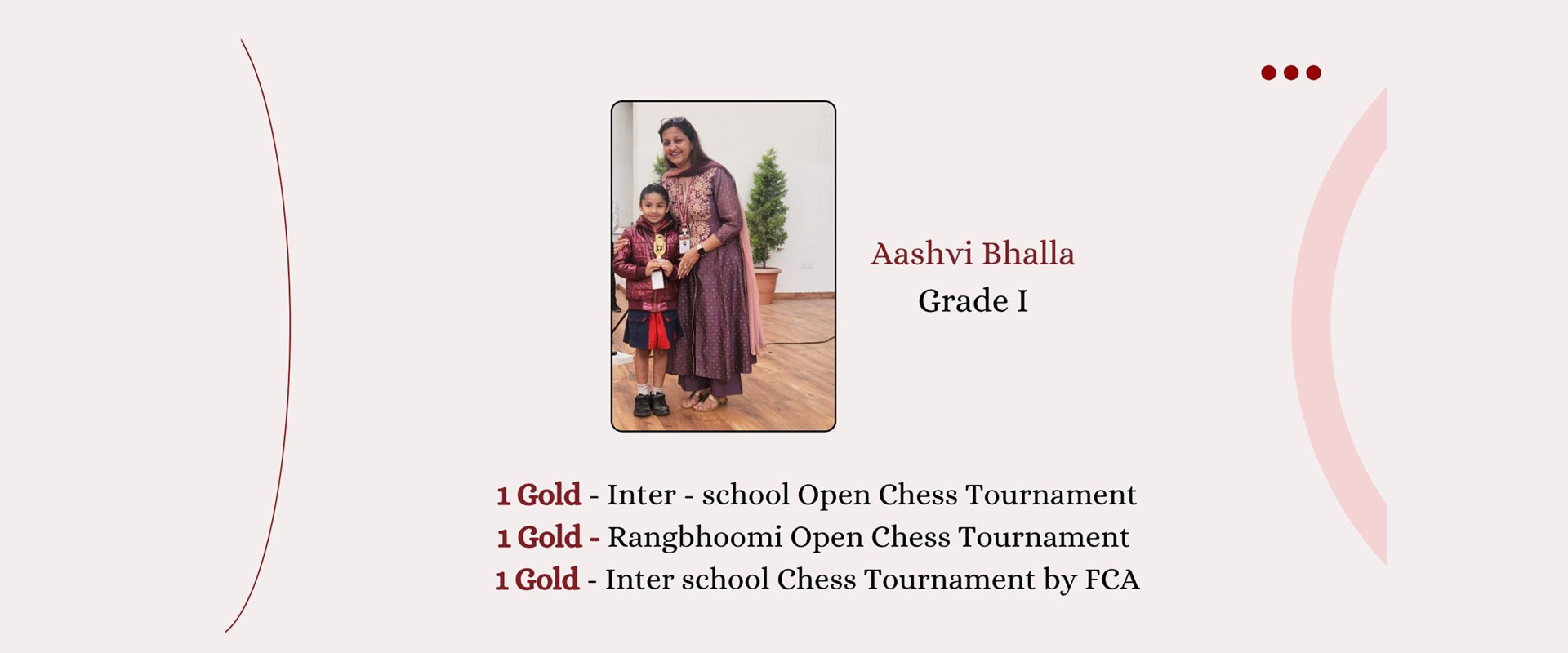 Aashvi Bhalla
Grade I

1 Gold - Inter - school Open Chess Tournament
1 Gold - Rangbhoomi Open Chess Tournament
1 Gold - Inter school Chess Tournament by FCA